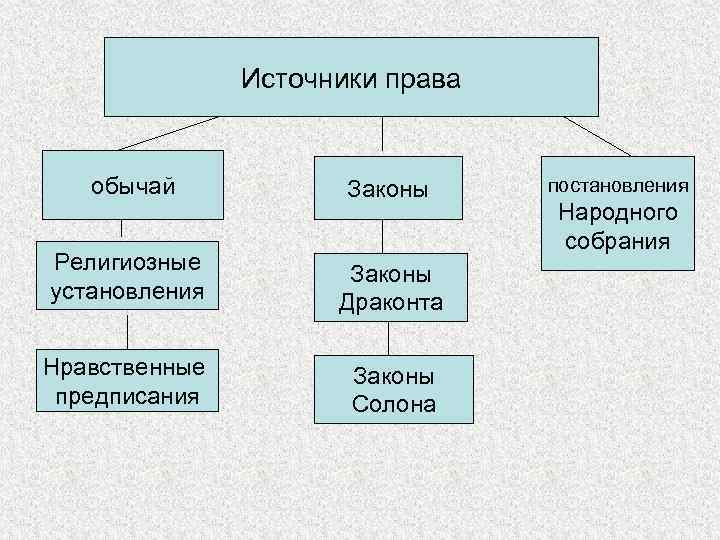 Источники права

обычай

Религиозные установления

Нравственные предписания

Законы

Законы Драконта

Законы Солона

постановления Народного собрания